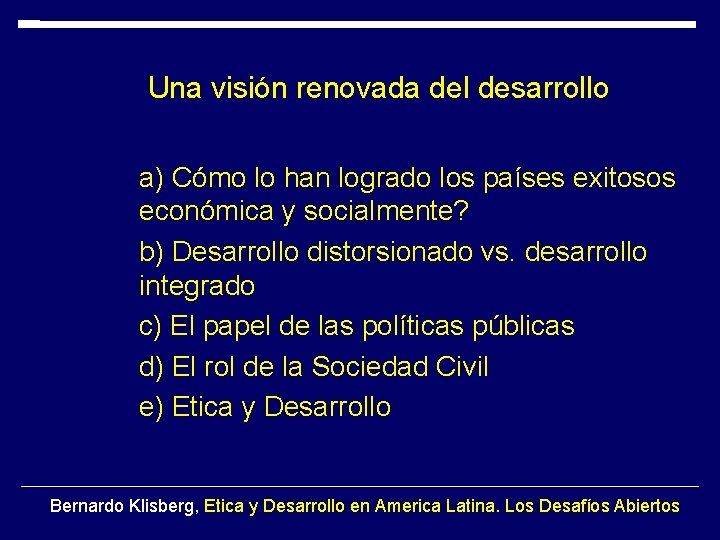 Una visión renovada del desarrollo

a) Cómo lo han logrado los países exitosos económica y socialmente?

b) Desarrollo distorsionado vs. desarrollo integrado

c) El papel de las políticas públicas

d) El rol de la Sociedad Civil

e) Etica y Desarrollo

Bernardo Klisberg, Etica y Desarrollo en America Latina. Los Desafíos Abiertos